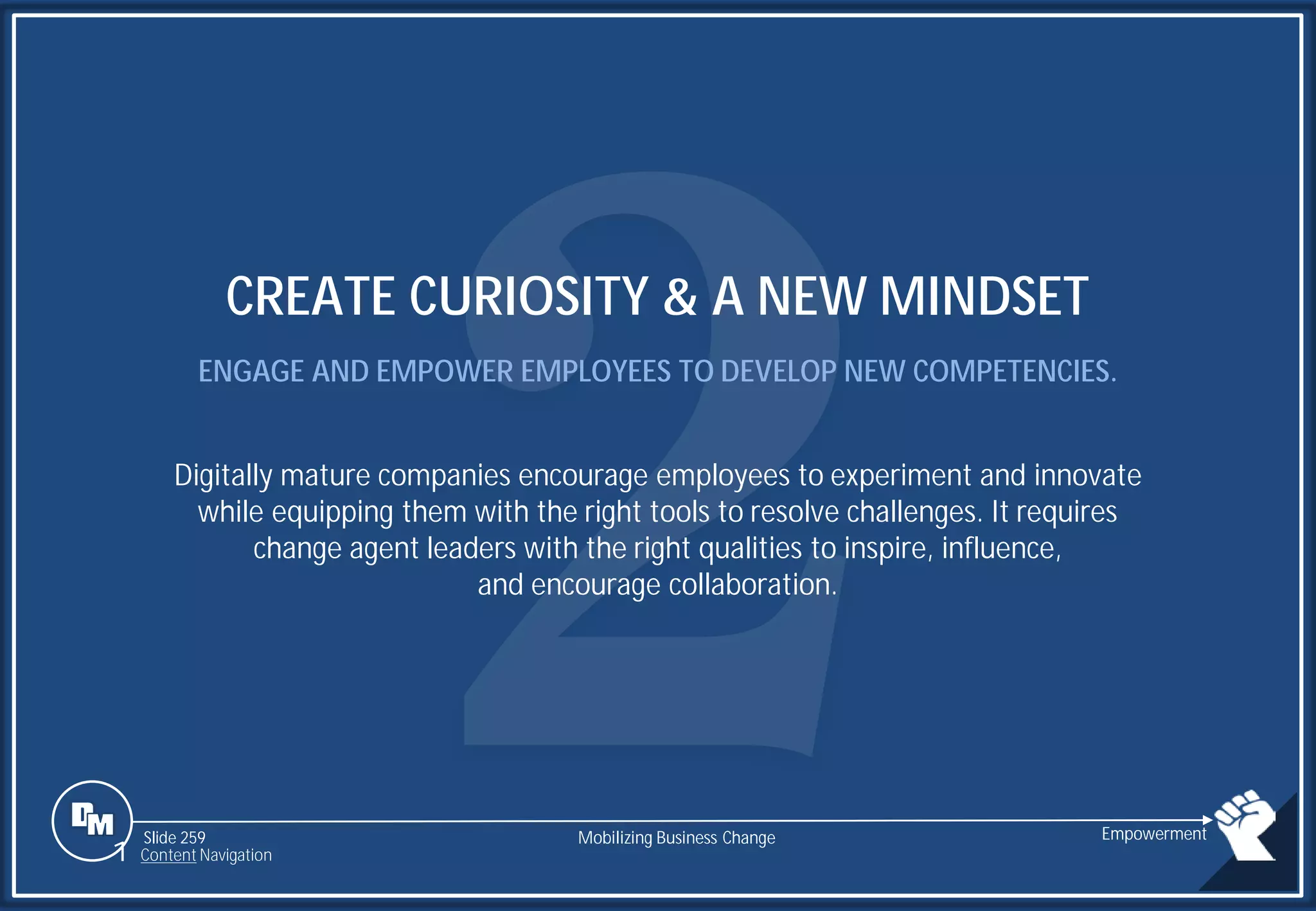 2

CREATE CURIOSITY & A NEW MINDSET

ENGAGE AND EMPOWER EMPLOYEES TO DEVELOP NEW COMPETENCIES.

Digitally mature companies encourage employees to experiment and innovate while equipping them with the right tools to resolve challenges. It requires change agent leaders with the right qualities to inspire, influence, and encourage collaboration.

DM

Slide 259
Content Navigation

Mobilizing Business Change

Empowerment